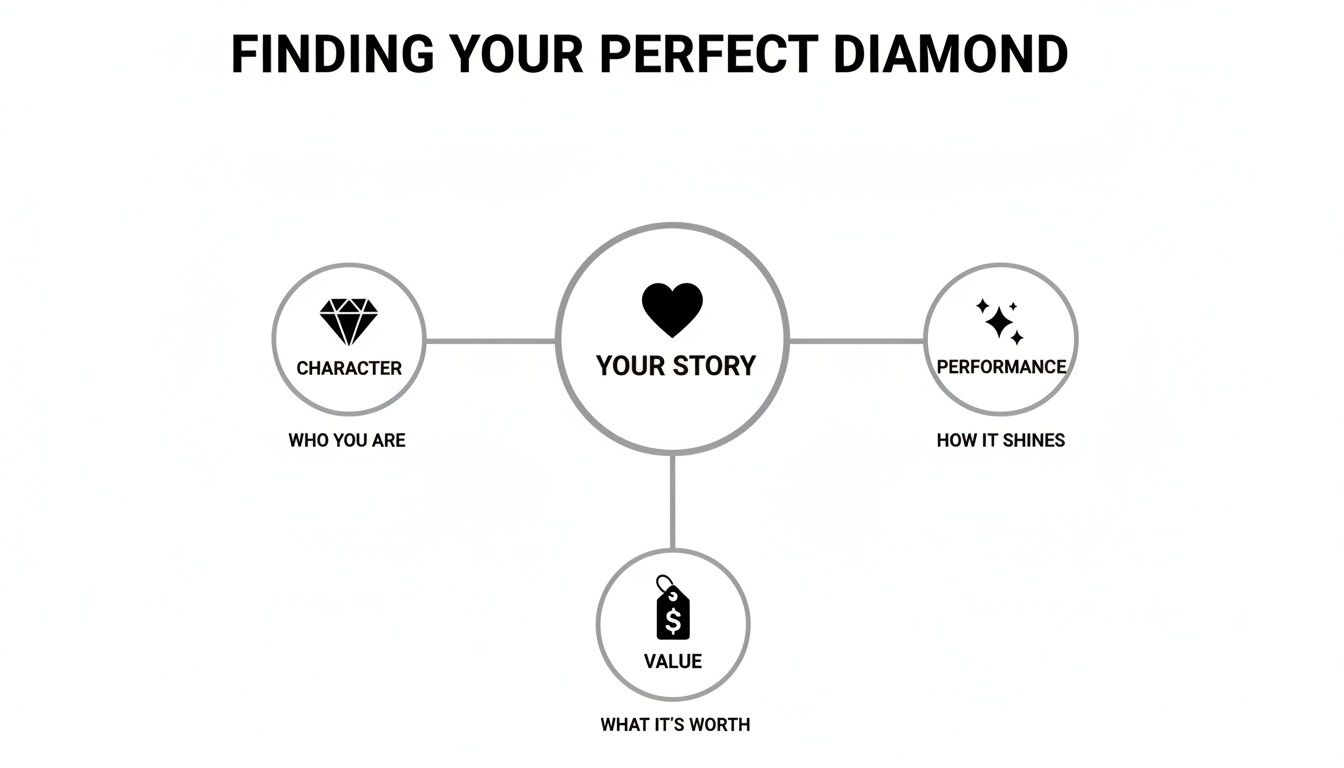 FINDING YOUR PERFECT DIAMOND

CHARACTER

WHO YOU ARE

YOUR STORY

PERFORMANCE

HOW IT SHINES

$

VALUE

WHAT IT'S WORTH